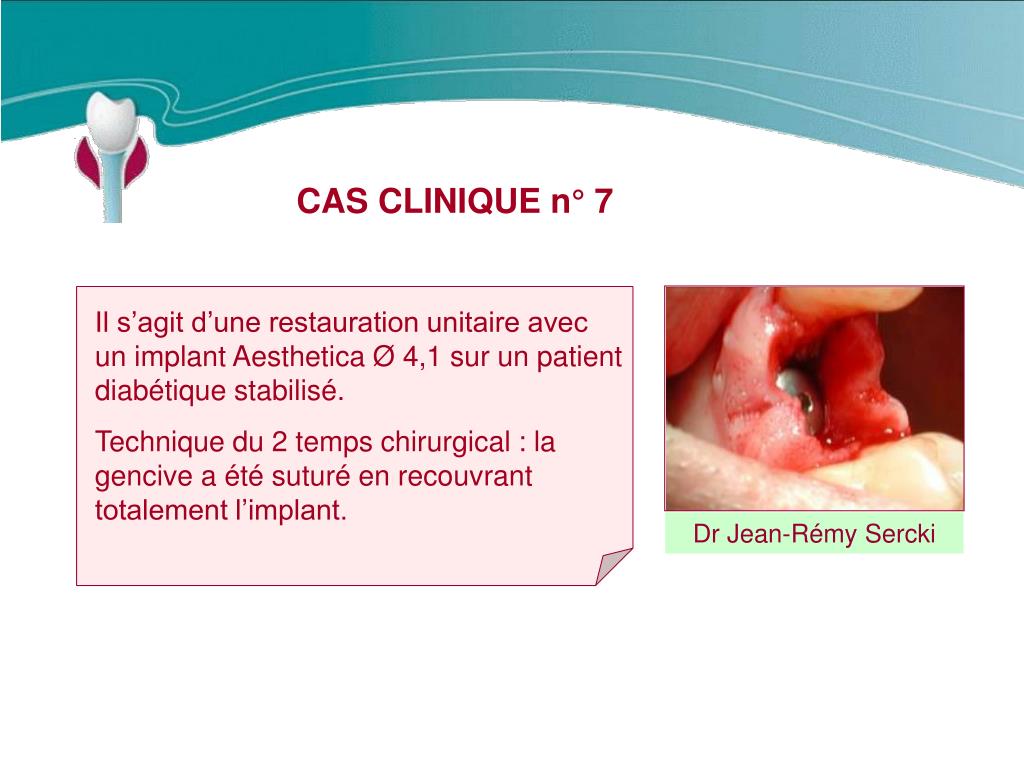 CAS CLINIQUE n° 7

Il s’agit d’une restauration unitaire avec un implant Aesthetica Ø 4,1 sur un patient diabétique stabilisé.

Technique du 2 temps chirurgical : la gencive a été suturé en recouvrant totalement l’implant.

Dr Jean-Rémy Sercki